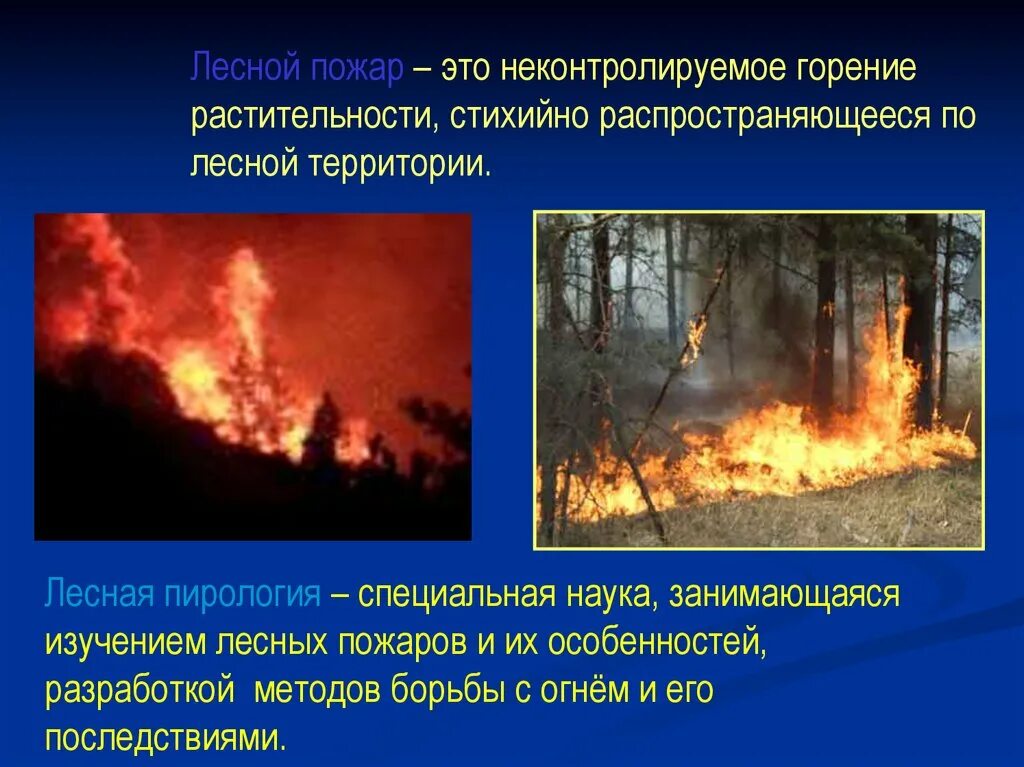 Лесной пожар – это неконтролируемое горение растительности, стихийно распространяющееся по лесной территории.

Лесная пирология – специальная наука, занимающаяся изучением лесных пожаров и их особенностей, разработкой методов борьбы с огнём и его последствиями.